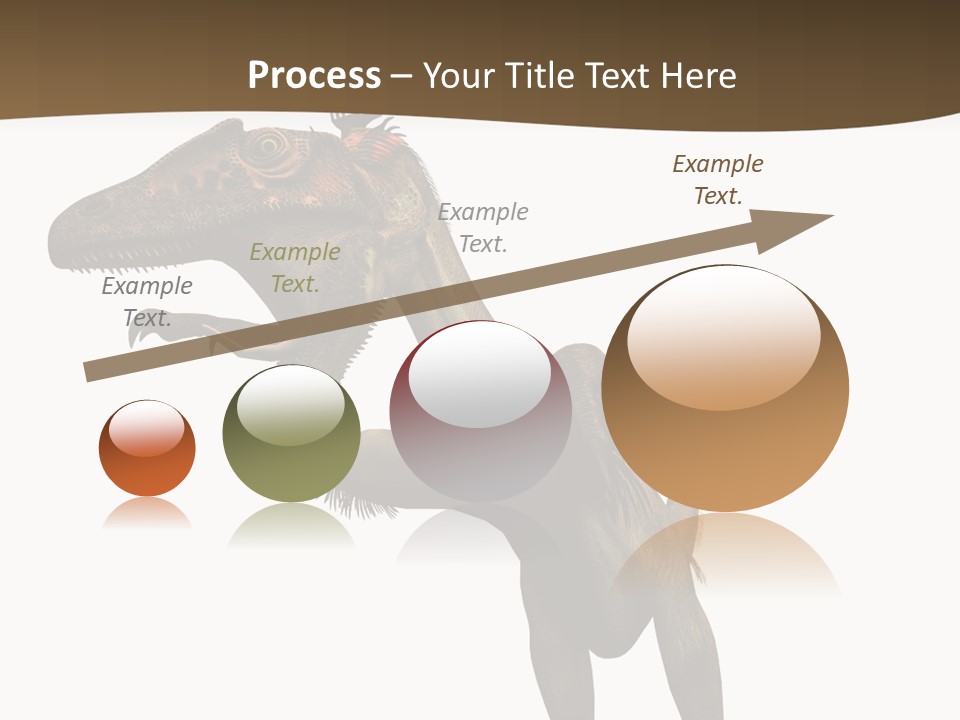 Process – Your Title Text Here

Example Text.

Example Text.

Example Text.

Example Text.